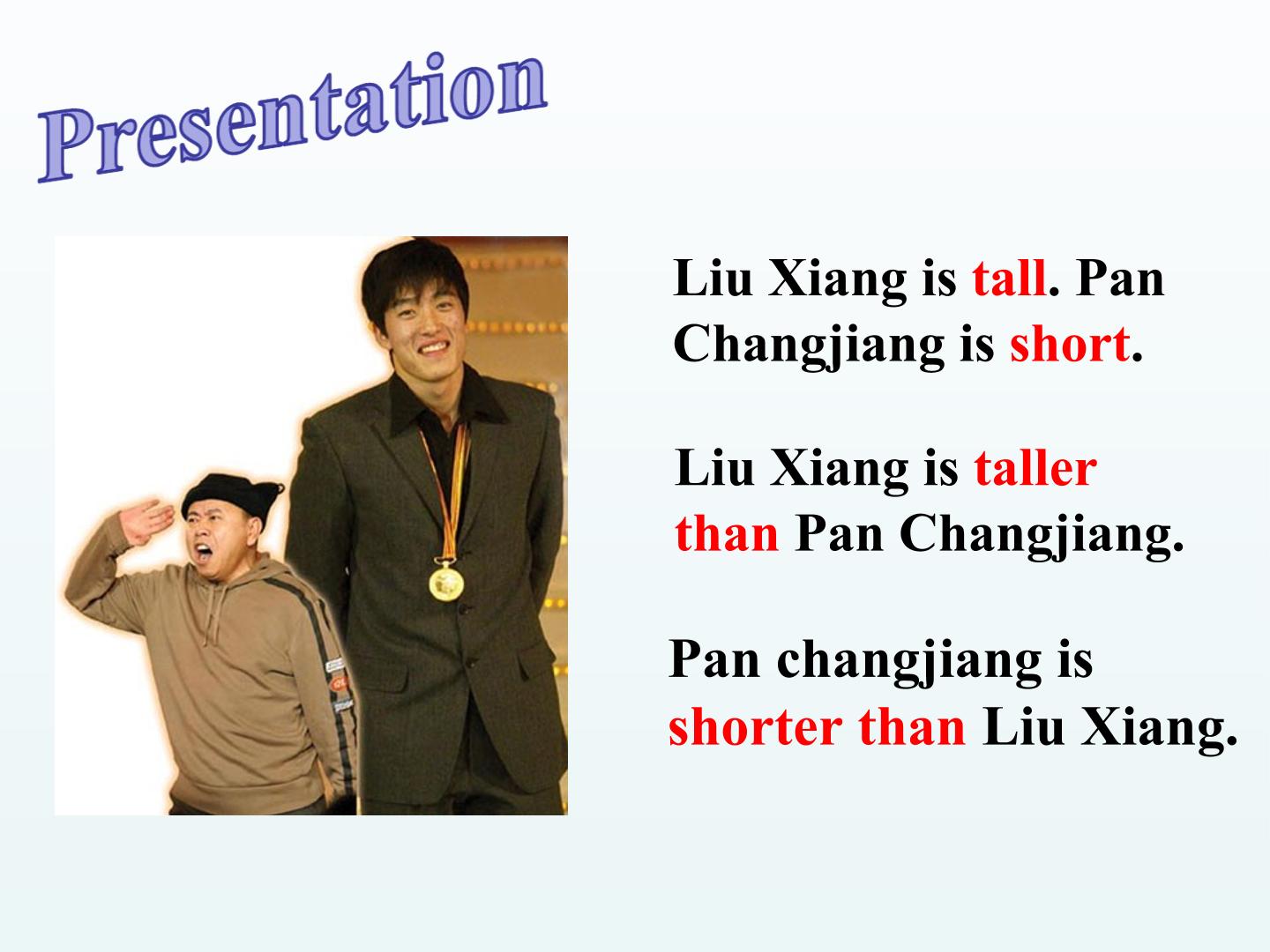 Presentation

Liu Xiang is tall. Pan Changjiang is short.

Liu Xiang is taller than Pan Changjiang.

Pan changjiang is shorter than Liu Xiang.